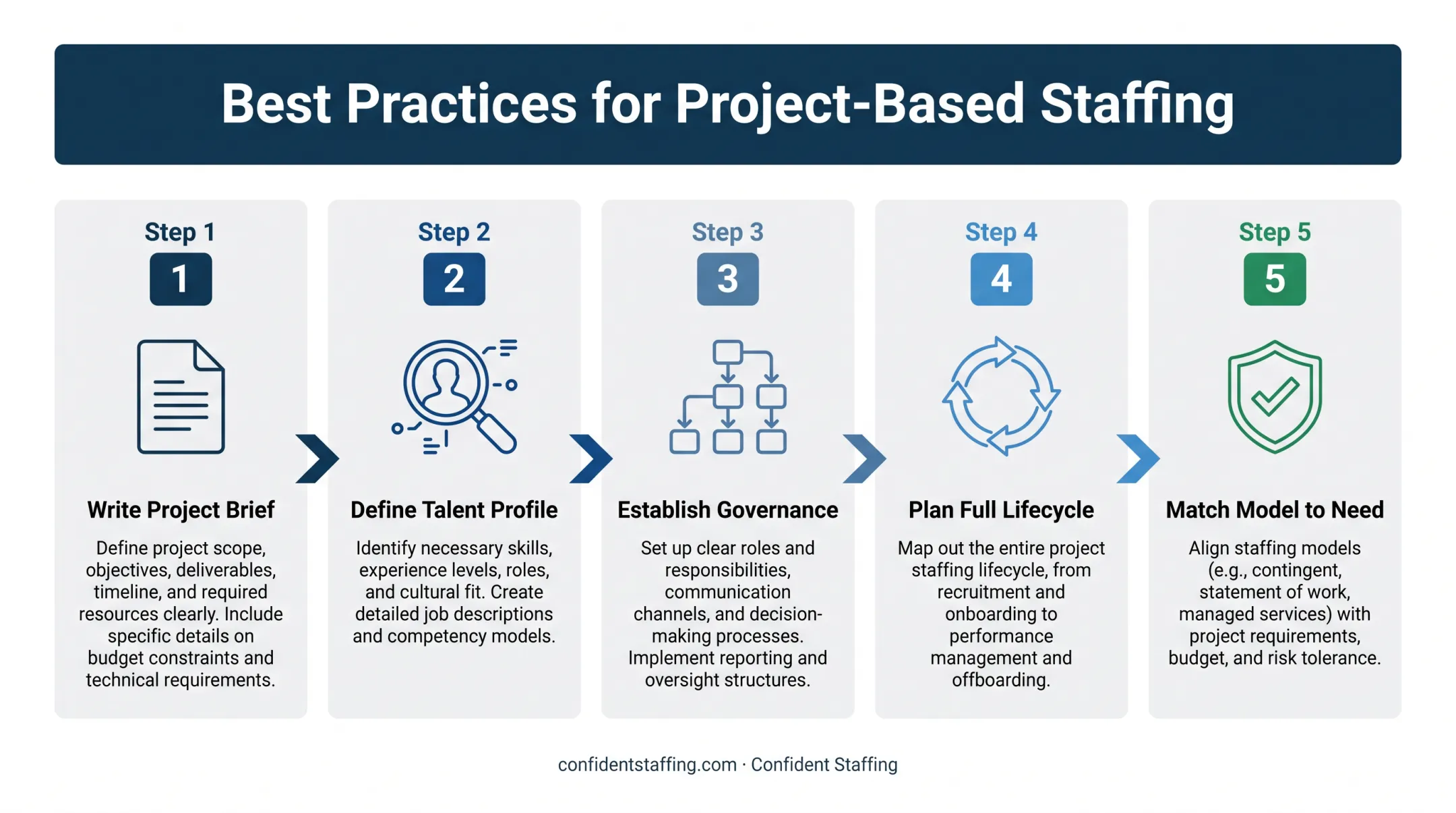 Best Practices for Project-Based Staffing

Step 1
1
Write Project Brief
Define project scope, objectives, deliverables, timeline, and required resources clearly. Include specific details on budget constraints and technical requirements.

Step 2
2
Define Talent Profile
Identify necessary skills, experience levels, roles, and cultural fit. Create detailed job descriptions and competency models.

Step 3
3
Establish Governance
Set up clear roles and responsibilities, communication channels, and decision-making processes. Implement reporting and oversight structures.

Step 4
4
Plan Full Lifecycle
Map out the entire project staffing lifecycle, from recruitment and onboarding to performance management and offboarding.

Step 5
5
Match Model to Need
Align staffing models (e.g., contingent, statement of work, managed services) with project requirements, budget, and risk tolerance.

confidentstaffing.com · Confident Staffing